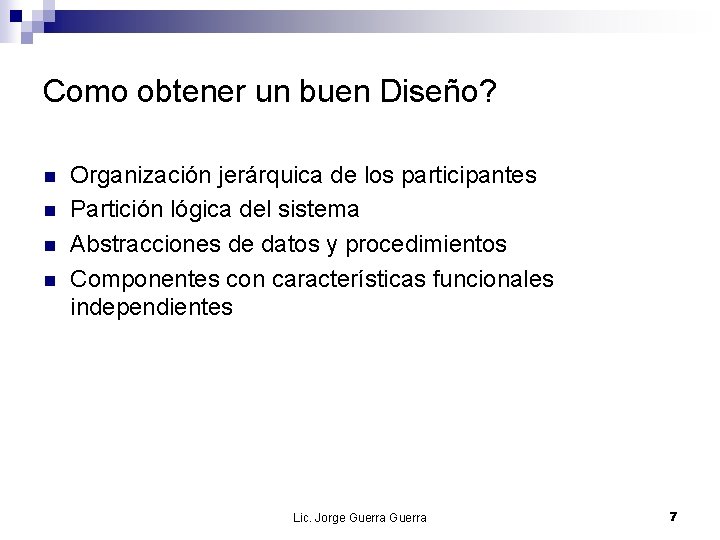 Como obtener un buen Diseño?

- Organización jerárquica de los participantes
- Partición lógica del sistema
- Abstracciones de datos y procedimientos
- Componentes con características funcionales independientes

Lic. Jorge Guerra Guerra

7